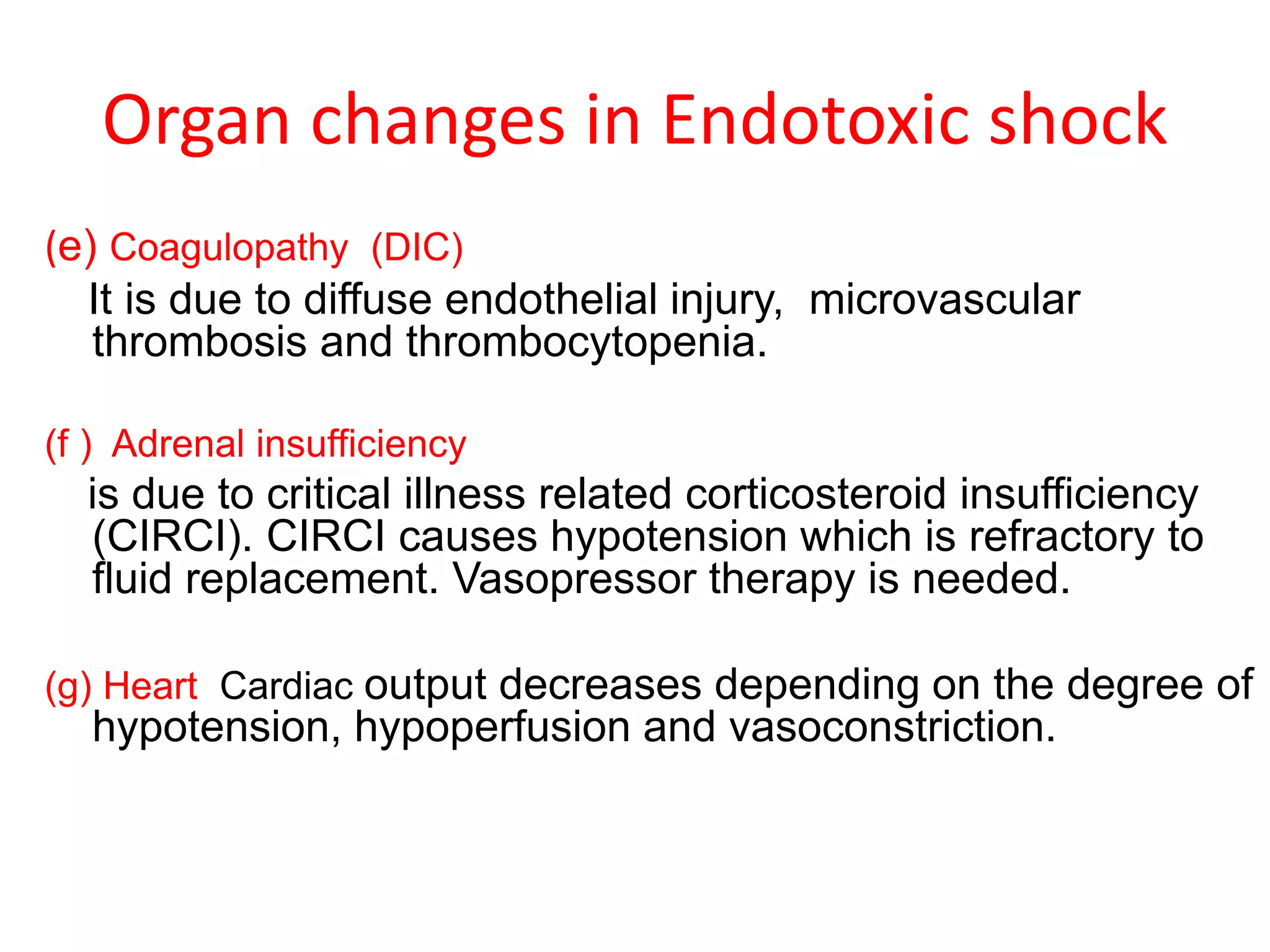 Organ changes in Endotoxic shock

(e) Coagulopathy (DIC)
It is due to diffuse endothelial injury, microvascular thrombosis and thrombocytopenia.

(f ) Adrenal insufficiency
is due to critical illness related corticosteroid insufficiency (CIRCI). CIRCI causes hypotension which is refractory to fluid replacement. Vasopressor therapy is needed.

(g) Heart Cardiac output decreases depending on the degree of hypotension, hypoperfusion and vasoconstriction.